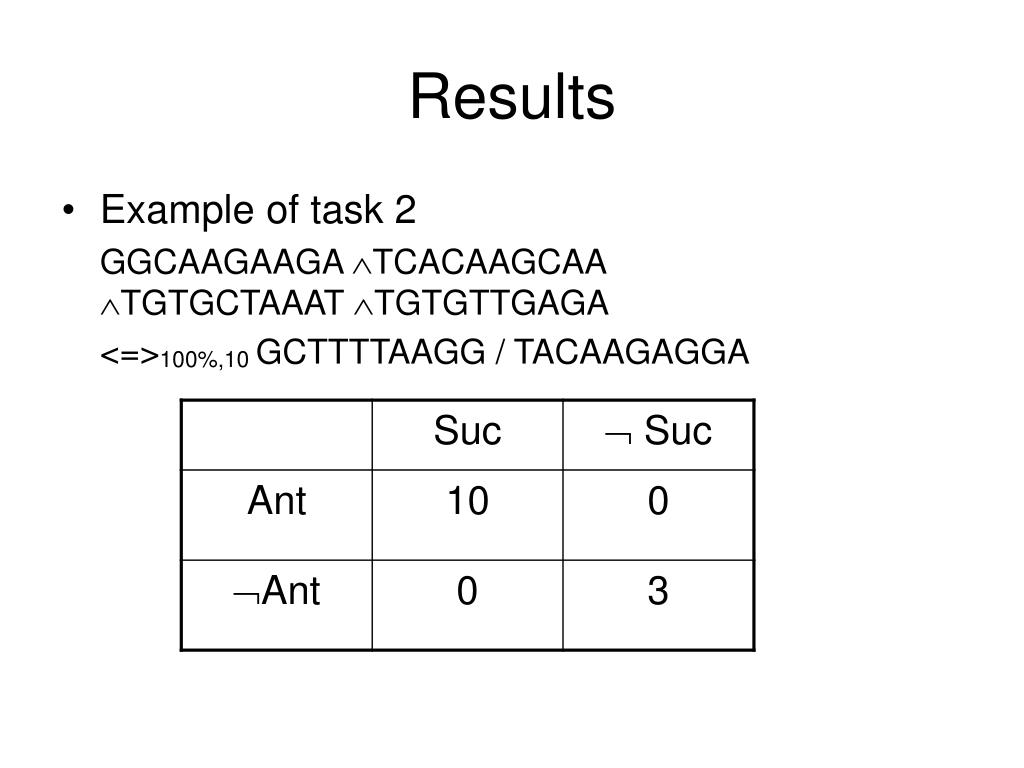 Results

• Example of task 2

GGCAAGAAGA $\wedge$TCACAAGCAA $\wedge$TGTGCTAAAT $\wedge$TGTGTTGAGA

<=>$_{100\%,10}$ GCTTTTAAGG / TACAAGAGGA

| | Suc | $\neg$ Suc |
|---|---|---|
| Ant | 10 | 0 |
| $\neg$Ant | 0 | 3 |